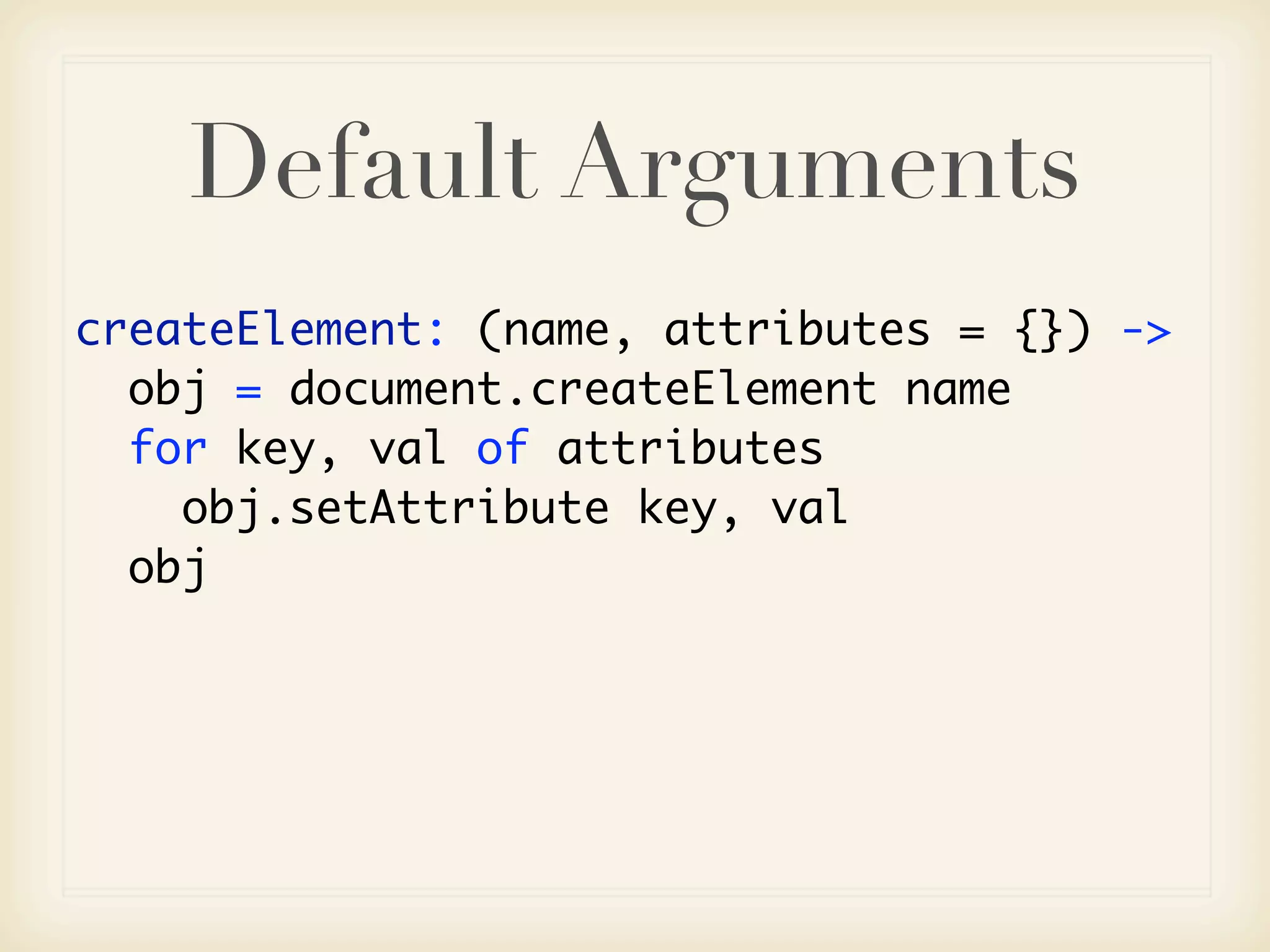 Default Arguments

createElement: (name, attributes = {}) ->
  obj = document.createElement name
  for key, val of attributes
    obj.setAttribute key, val
  obj